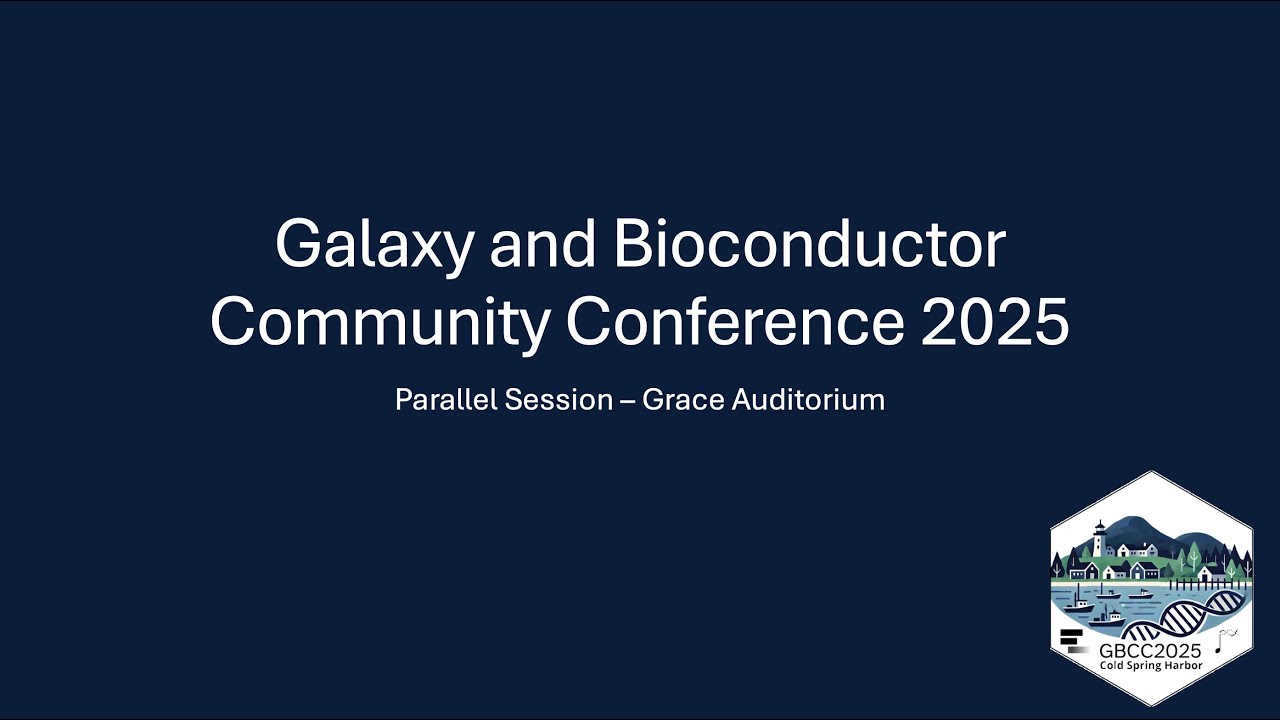 Galaxy and Bioconductor Community Conference 2025

Parallel Session – Grace Auditorium

GBCC2025
Cold Spring Harbor